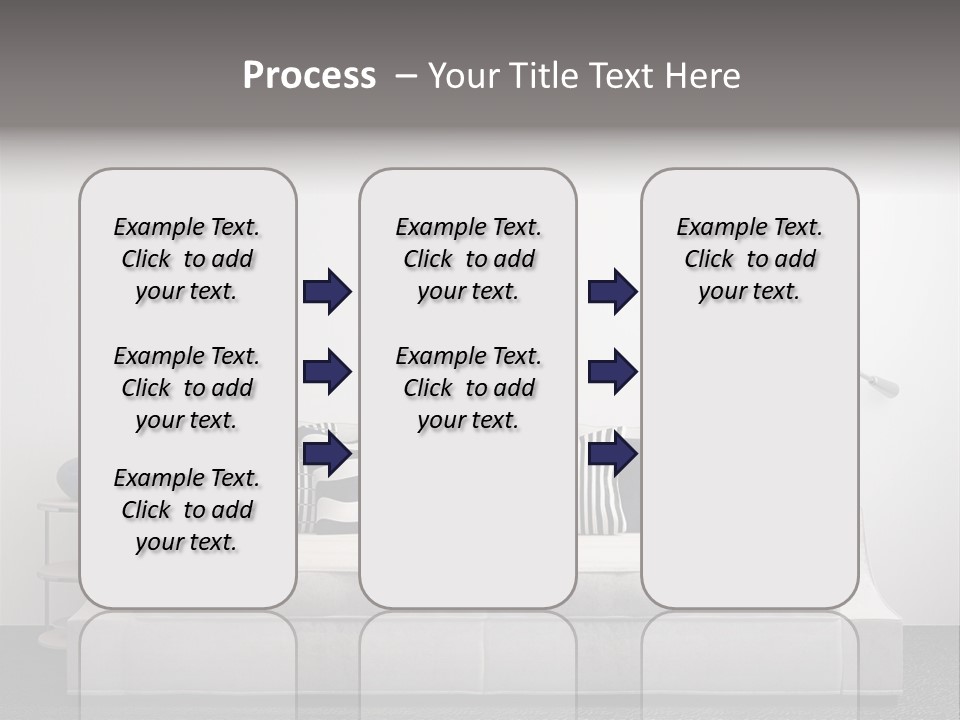 Process – Your Title Text Here

Example Text. Click to add your text.

Example Text. Click to add your text.

Example Text. Click to add your text.

Example Text. Click to add your text.

Example Text. Click to add your text.

Example Text. Click to add your text.